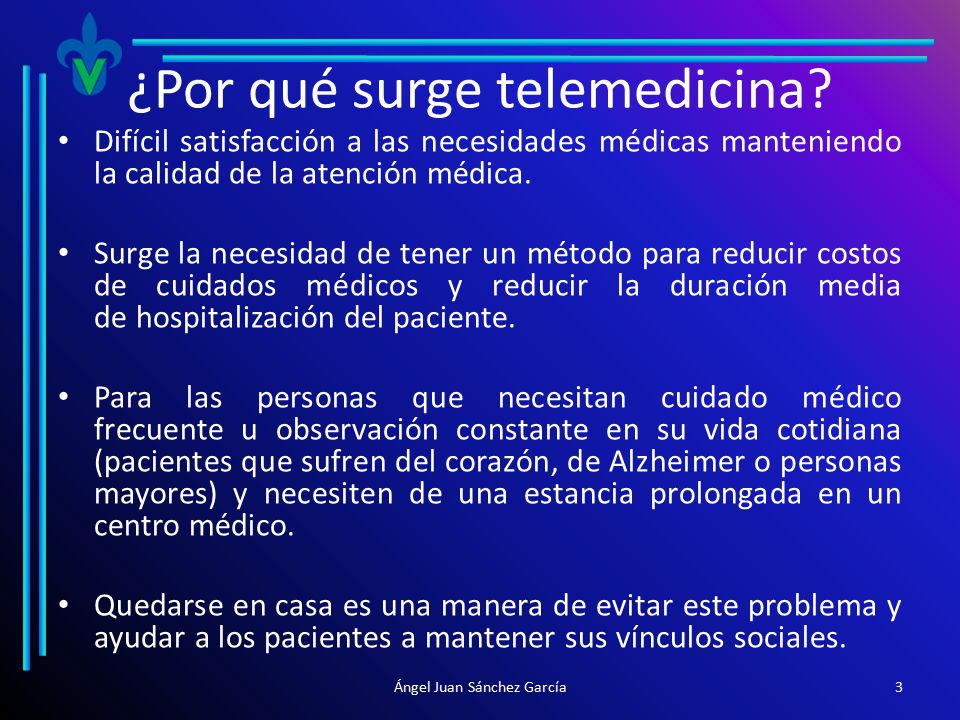 ¿Por qué surge telemedicina?

• Difícil satisfacción a las necesidades médicas manteniendo la calidad de la atención médica.

• Surge la necesidad de tener un método para reducir costos de cuidados médicos y reducir la duración media de hospitalización del paciente.

• Para las personas que necesitan cuidado médico frecuente u observación constante en su vida cotidiana (pacientes que sufren del corazón, de Alzheimer o personas mayores) y necesiten de una estancia prolongada en un centro médico.

• Quedarse en casa es una manera de evitar este problema y ayudar a los pacientes a mantener sus vínculos sociales.

Ángel Juan Sánchez García

3